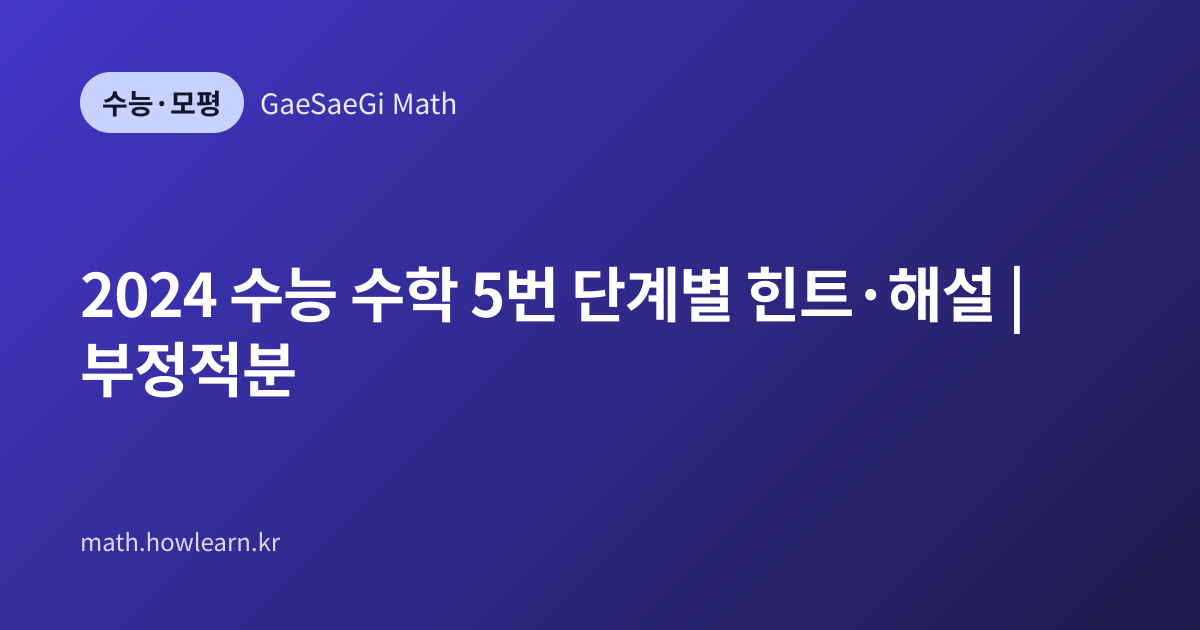 수능·모평 GaeSaeGi Math

2024 수능 수학 5번 단계별 힌트·해설 | 부정적분

math.howlearn.kr